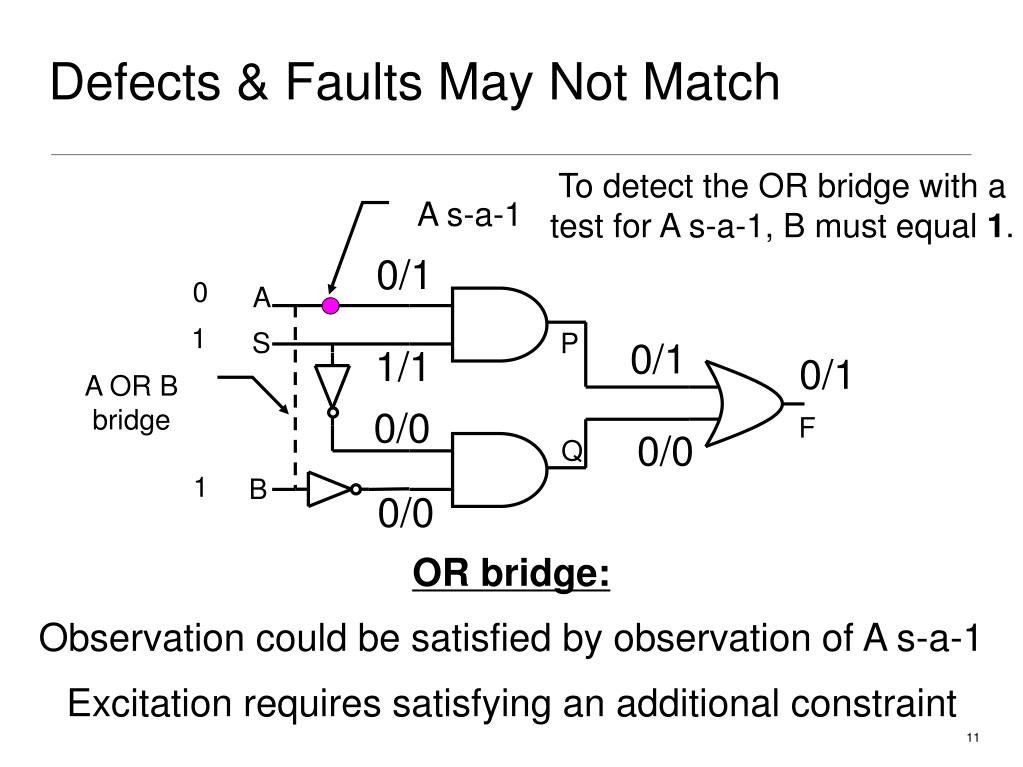 Defects & Faults May Not Match

To detect the OR bridge with a test for A s-a-1, B must equal **1**.

A s-a-1

0/1

0 A

1 S

P

1/1

0/1

0/1

A OR B bridge

0/0

F

Q

0/0

1 B

0/0

**OR bridge:**

Observation could be satisfied by observation of A s-a-1

Excitation requires satisfying an additional constraint

11